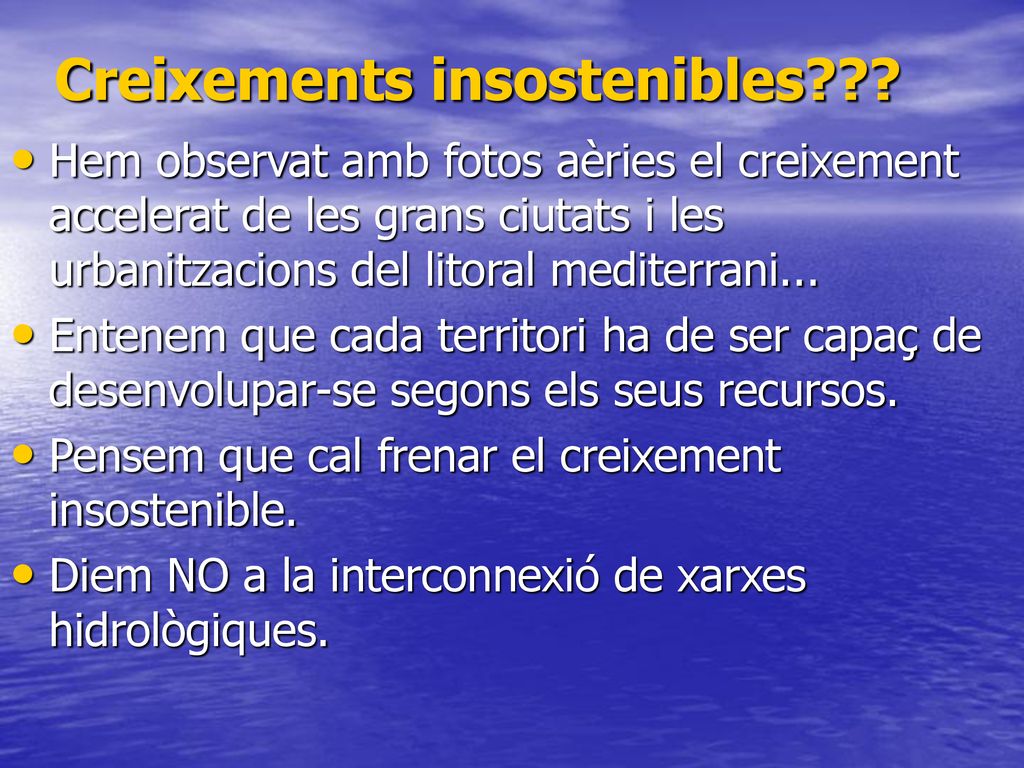 Creixements insostenibles???

• Hem observat amb fotos aèries el creixement accelerat de les grans ciutats i les urbanitzacions del litoral mediterrani...

• Entenem que cada territori ha de ser capaç de desenvolupar-se segons els seus recursos.

• Pensem que cal frenar el creixement insostenible.

• Diem NO a la interconnexió de xarxes hidrològiques.